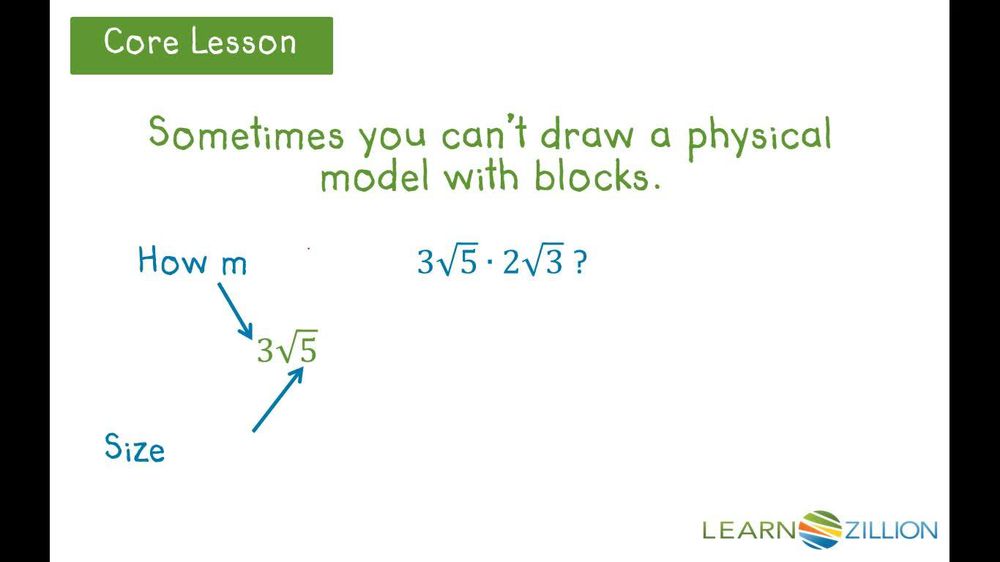 Core Lesson

Sometimes you can't draw a physical model with blocks.

How m

$3\sqrt{5} \cdot 2\sqrt{3}$ ?

$3\sqrt{5}$

Size

LEARNZILLION